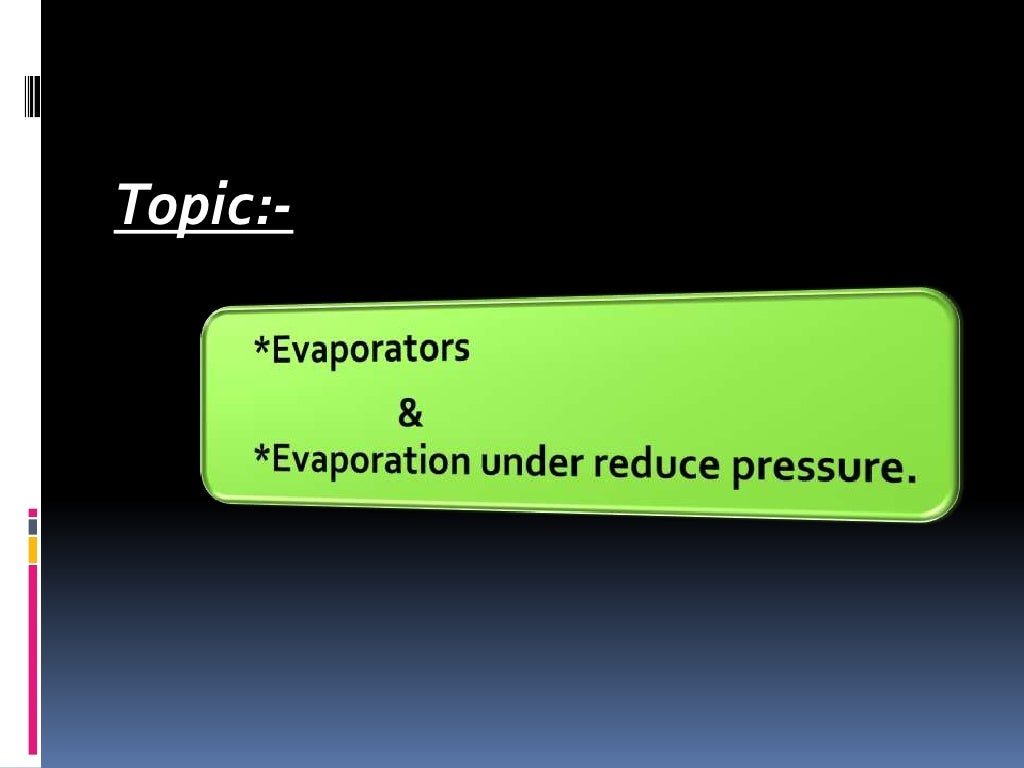 Topic:-

*Evaporators
&
*Evaporation under reduce pressure.